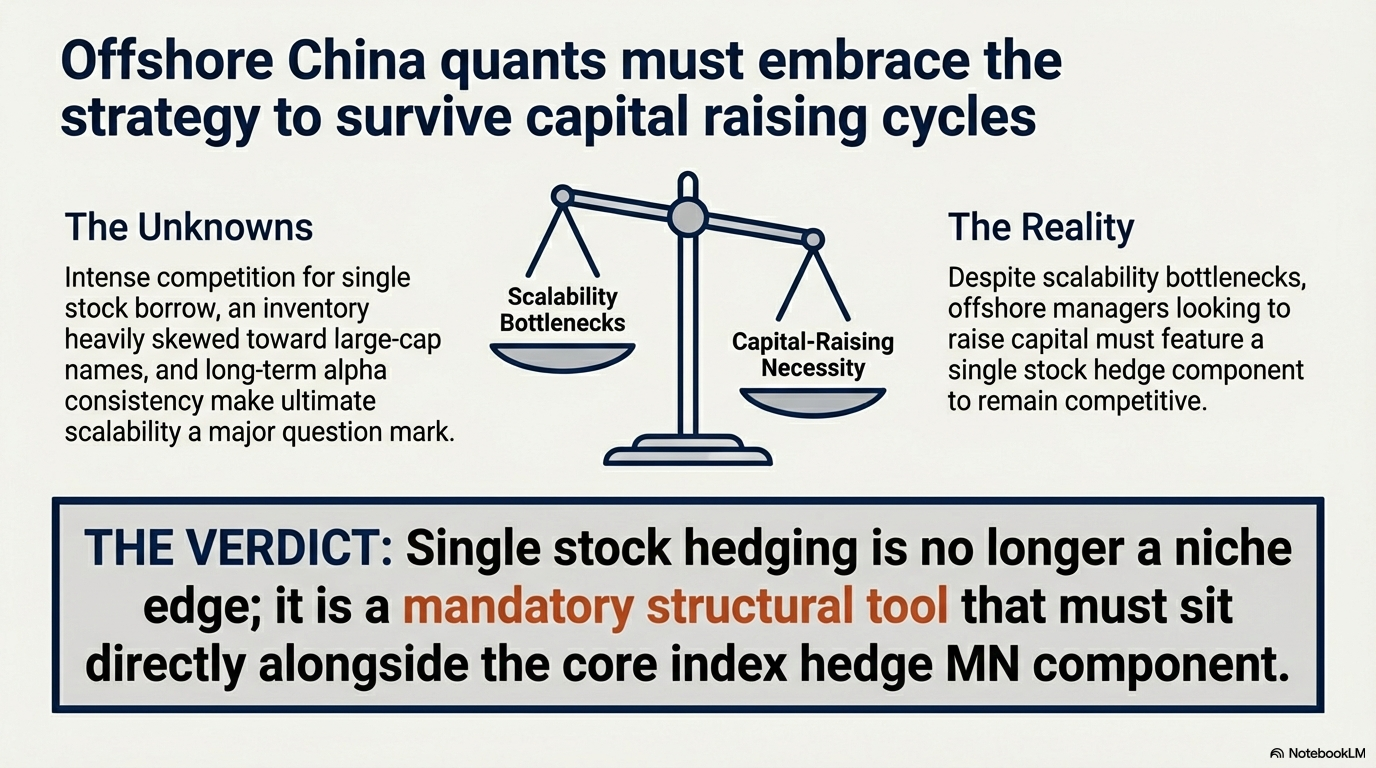 Offshore China quants must embrace the strategy to survive capital raising cycles

The Unknowns

Intense competition for single stock borrow, an inventory heavily skewed toward large-cap names, and long-term alpha consistency make ultimate scalability a major question mark.

Scalability Bottlenecks

Capital-Raising Necessity

The Reality

Despite scalability bottlenecks, offshore managers looking to raise capital must feature a single stock hedge component to remain competitive.

THE VERDICT: Single stock hedging is no longer a niche edge; it is a mandatory structural tool that must sit directly alongside the core index hedge MN component.

NotebookLM